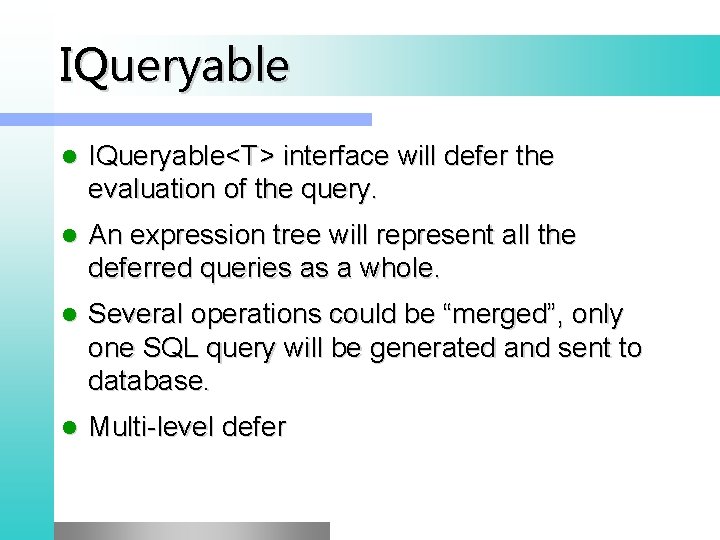 IQueryable

- IQueryable<T> interface will defer the evaluation of the query.
- An expression tree will represent all the deferred queries as a whole.
- Several operations could be “merged”, only one SQL query will be generated and sent to database.
- Multi-level defer